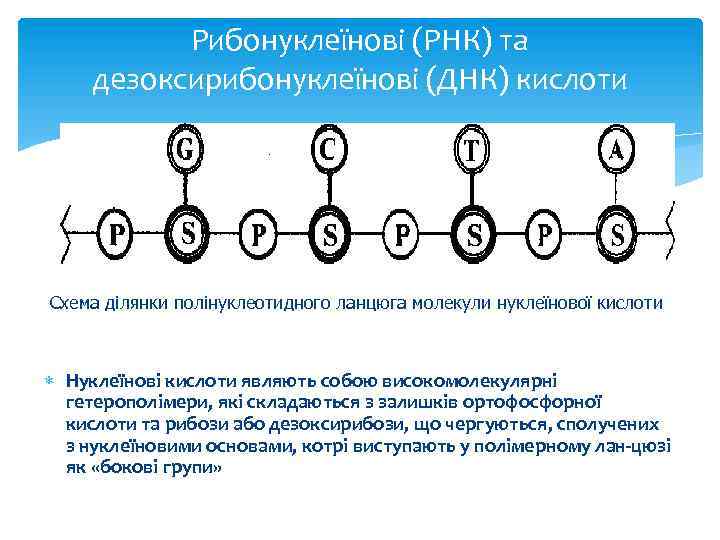 Рибонуклеїнові (РНК) та дезоксирибонуклеїнові (ДНК) кислоти

G C T A

P S P S P S P S

Схема ділянки полінуклеотидного ланцюга молекули нуклеїнової кислоти

Нуклеїнові кислоти являють собою високомолекулярні гетерополімери, які складаються з залишків ортофосфорної кислоти та рибози або дезоксирибози, що чергуються, сполучених з нуклеїновими основами, котрі виступають у полімерному лан-цюзі як «бокові групи»